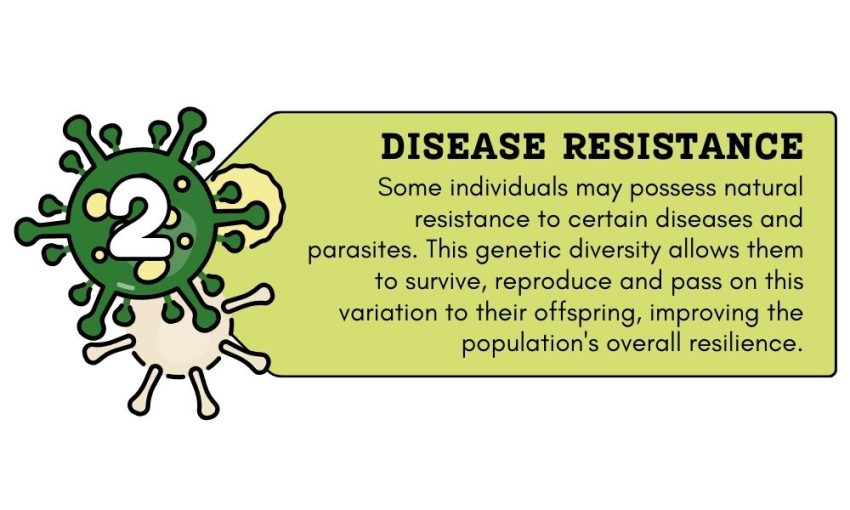 2

DISEASE RESISTANCE

Some individuals may possess natural resistance to certain diseases and parasites. This genetic diversity allows them to survive, reproduce and pass on this variation to their offspring, improving the population's overall resilience.